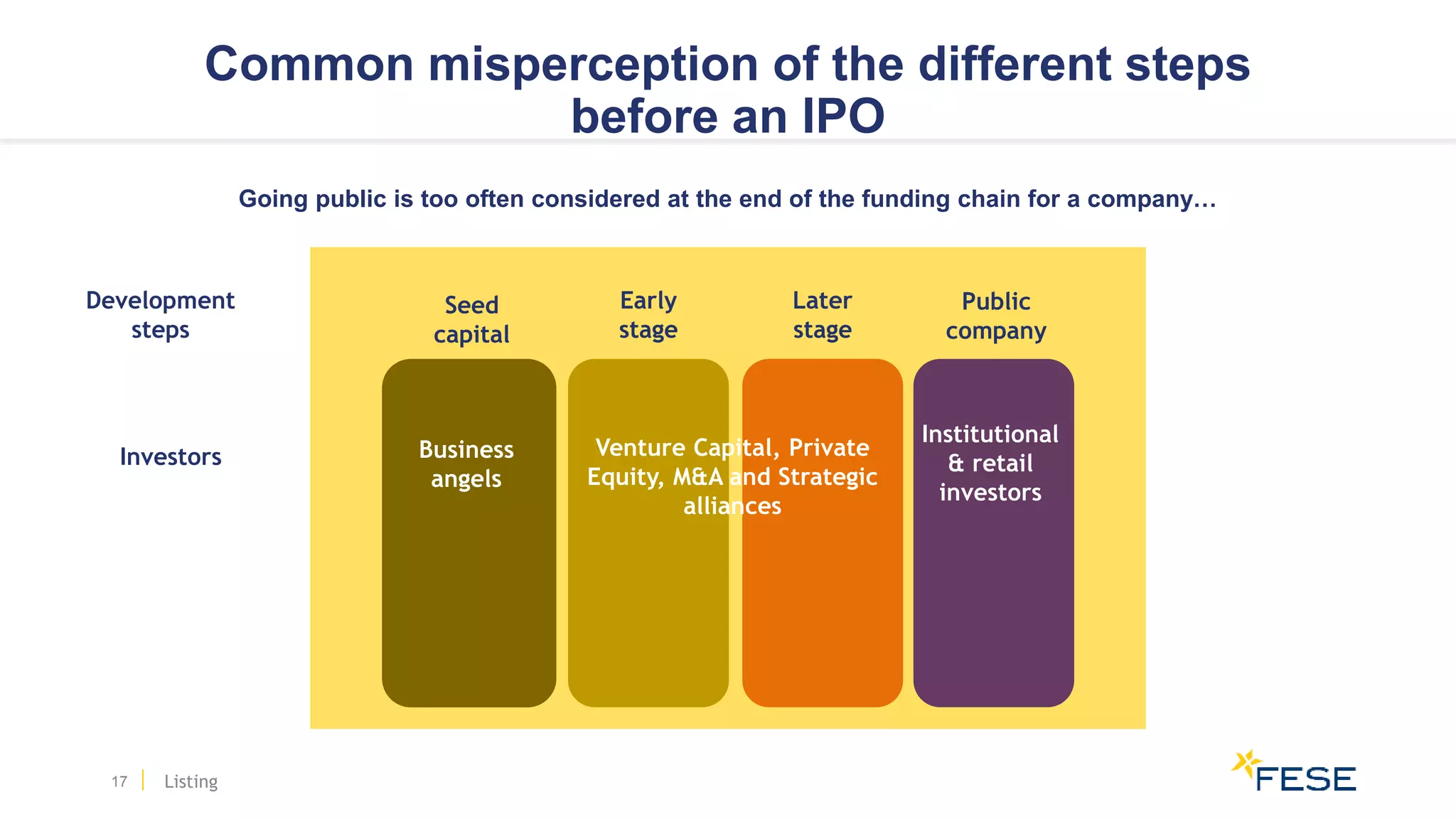 Common misperception of the different steps before an IPO

Going public is too often considered at the end of the funding chain for a company…

Development steps

Seed capital

Early stage

Later stage

Public company

Investors

Business angels

Venture Capital, Private Equity, M&A and Strategic alliances

Institutional & retail investors

17 | Listing

FESE